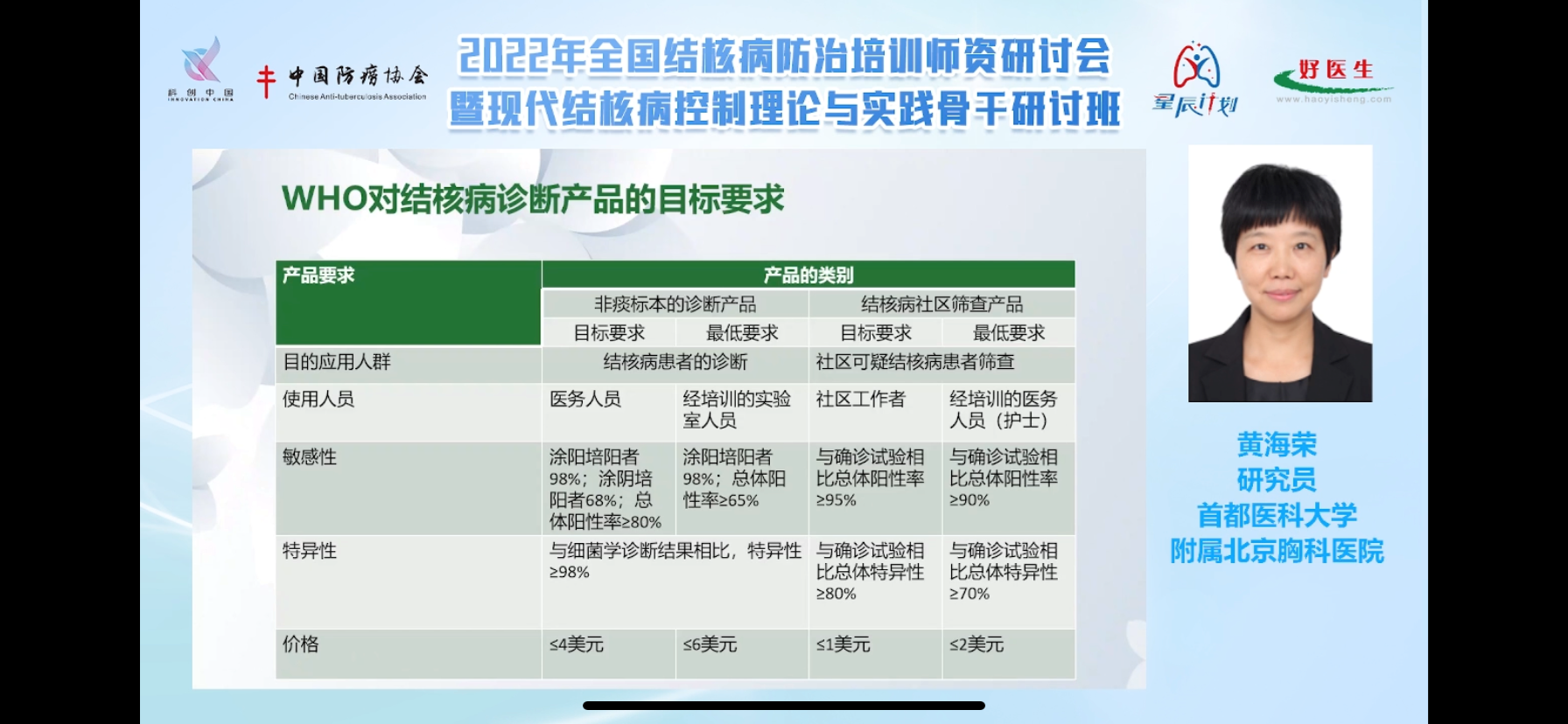 科创中国 INNOVATION CHINA

中国防痨协会 Chinese Anti-tuberculosis Association

2022年全国结核病防治培训师资研讨会
暨现代结核病控制理论与实践骨干研讨班

星辰计划

好医生 www.haoyisheng.com

WHO对结核病诊断产品的目标要求

| 产品要求 | 产品的类别 | | | |
|---|---|---|---|---|
| | 非痰标本的诊断产品 | | 结核病社区筛查产品 | |
| | 目标要求 | 最低要求 | 目标要求 | 最低要求 |
| 目的应用人群 | 结核病患者的诊断 | | 社区可疑结核病患者筛查 | |
| 使用人员 | 医务人员 | 经培训的实验室人员 | 社区工作者 | 经培训的医务人员（护士） |
| 敏感性 | 涂阳培阳者98%；涂阴培阳者68%；总体阳性率≥80% | 涂阳培阳者98%；总体阳性率≥65% | 与确诊试验相比总体阳性率≥95% | 与确诊试验相比总体阳性率≥90% |
| 特异性 | 与细菌学诊断结果相比，特异性≥98% | | 与确诊试验相比总体特异性≥80% | 与确诊试验相比总体特异性≥70% |
| 价格 | ≤4美元 | ≤6美元 | ≤1美元 | ≤2美元 |

黄海荣
研究员
首都医科大学
附属北京胸科医院